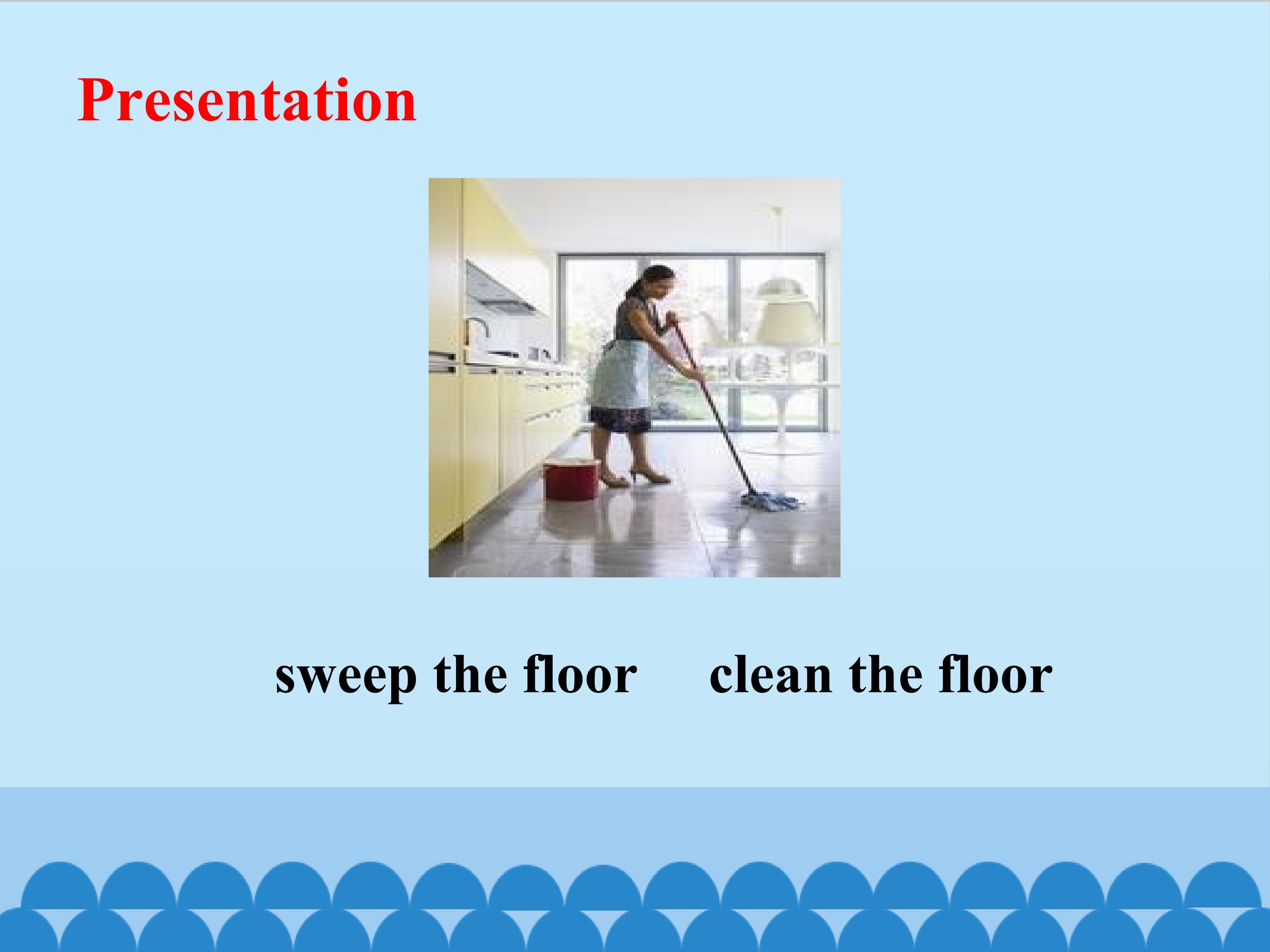 Presentation

sweep the floor clean the floor